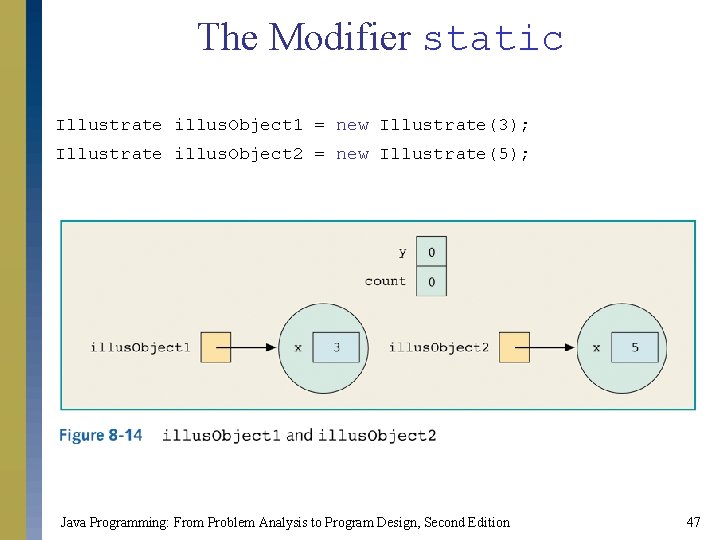 The Modifier static

Illustrate illusObject1 = new Illustrate(3);
Illustrate illusObject2 = new Illustrate(5);

y 0
count 0

illusObject1 x 3 illusObject2 x 5

Figure 8-14 illusObject1 and illusObject2

Java Programming: From Problem Analysis to Program Design, Second Edition 47